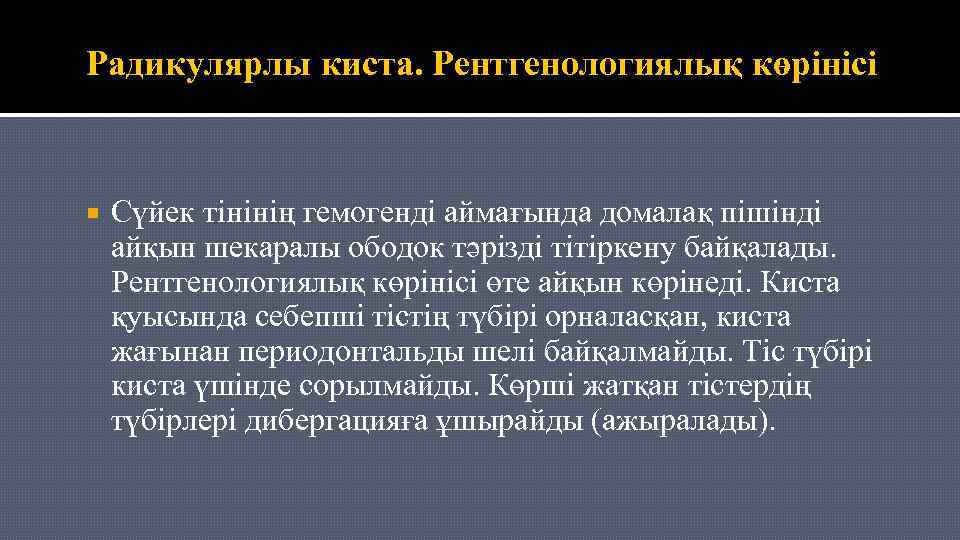 Радикулярлы киста. Рентгенологиялық көрінісі

Сүйек тінінің гемогенді аймағында домалақ пішінді айқын шекаралы ободок тәрізді тітіркену байқалады. Рентгенологиялық көрінісі өте айқын көрінеді. Киста қуысында себепші тістің түбірі орналасқан, киста жағынан периодонтальды шелі байқалмайды. Тіс түбірі киста үшінде сорылмайды. Көрші жатқан тістердің түбірлері дибергацияға ұшырайды (ажыралады).